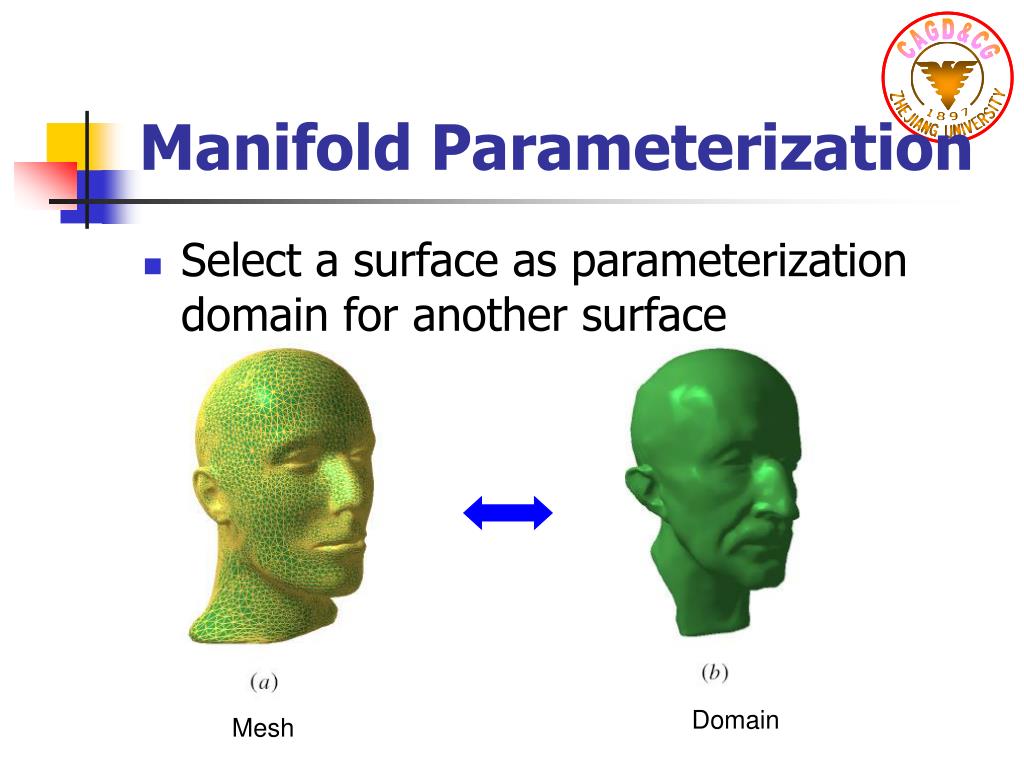 CAGD&CG
1897
ZHEJIANG UNIVERSITY

Manifold Parameterization

Select a surface as parameterization domain for another surface

(a)

Mesh

(b)

Domain